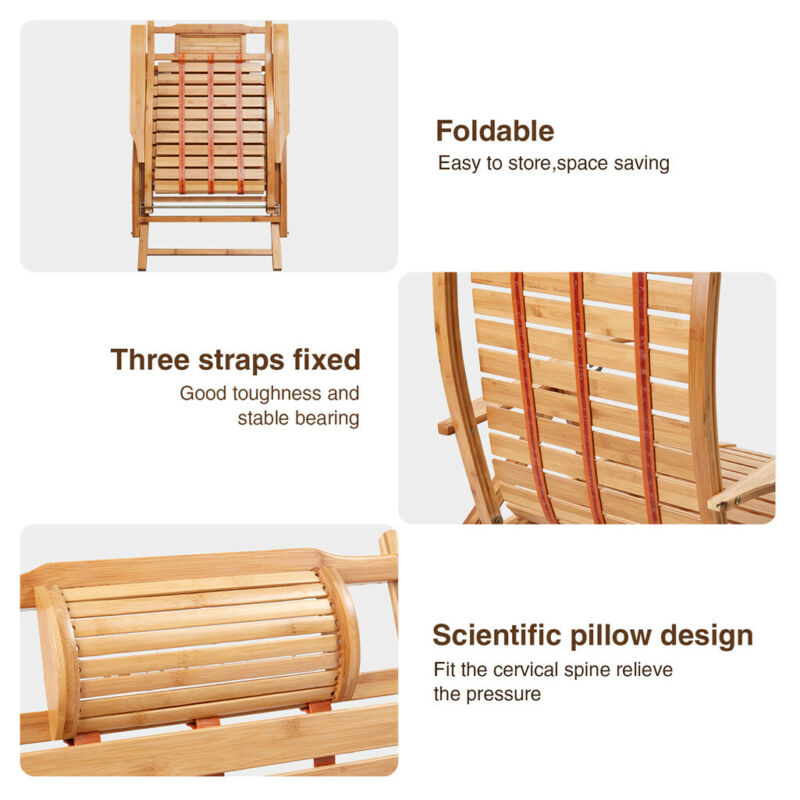 Foldable
Easy to store,space saving

Three straps fixed
Good toughness and stable bearing

Scientific pillow design
Fit the cervical spine relieve the pressure